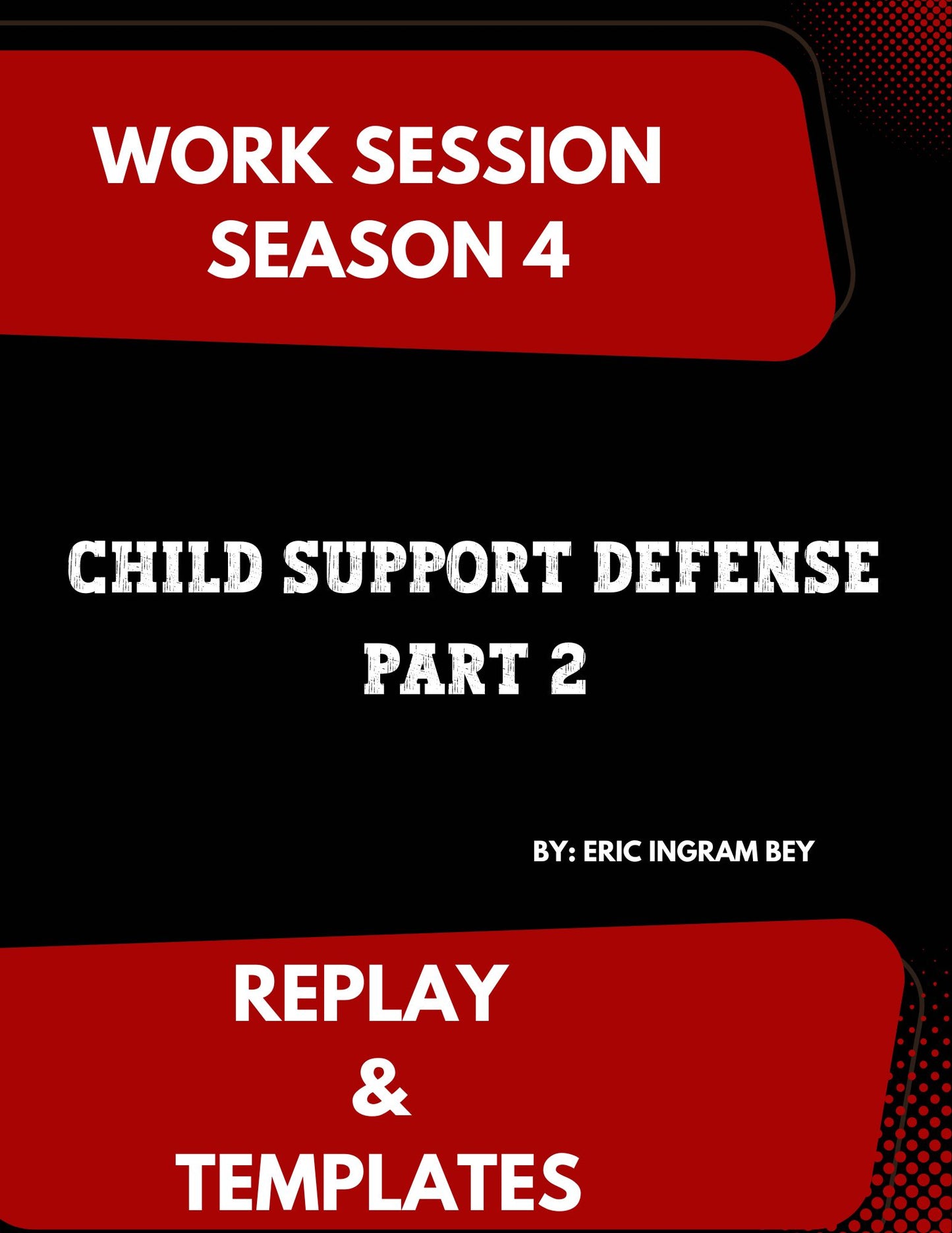 WORK SESSION
SEASON 4

CHILD SUPPORT DEFENSE
PART 2

BY: ERIC INGRAM BEY

REPLAY
&
TEMPLATES